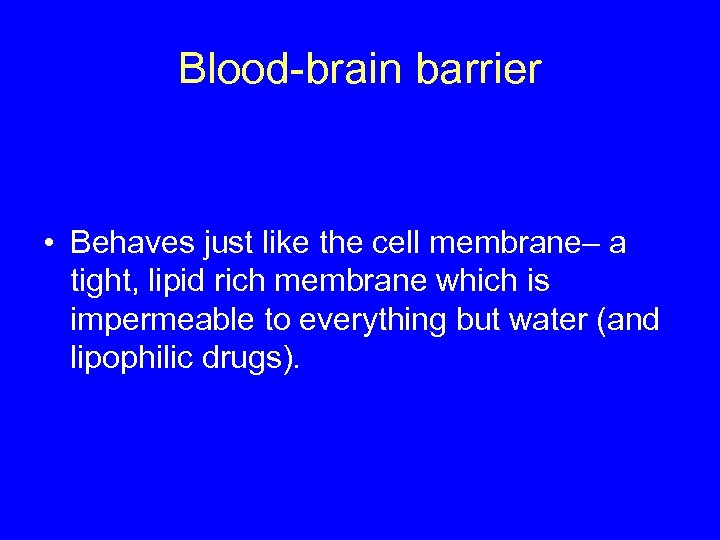 Blood-brain barrier

• Behaves just like the cell membrane– a tight, lipid rich membrane which is impermeable to everything but water (and lipophilic drugs).